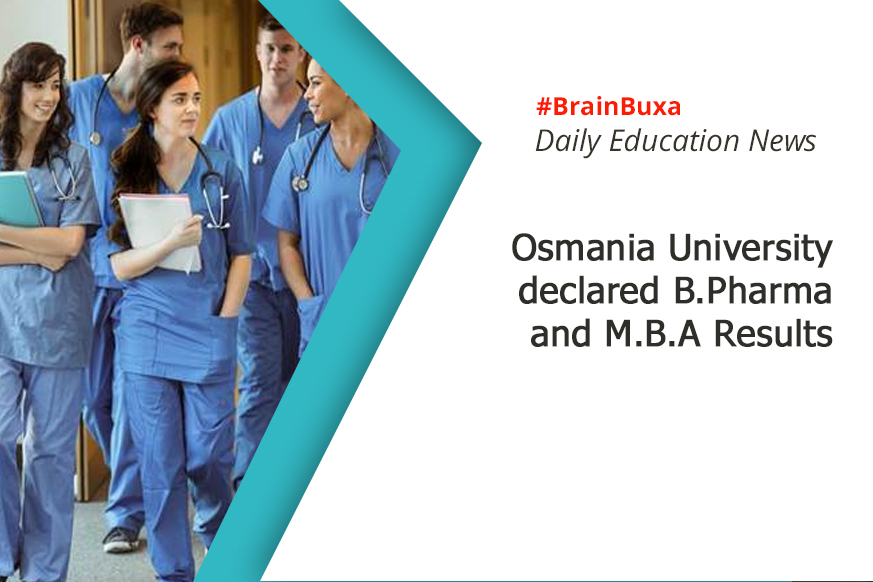 #BrainBuxa
Daily Education News

Osmania University declared B.Pharma and M.B.A Results